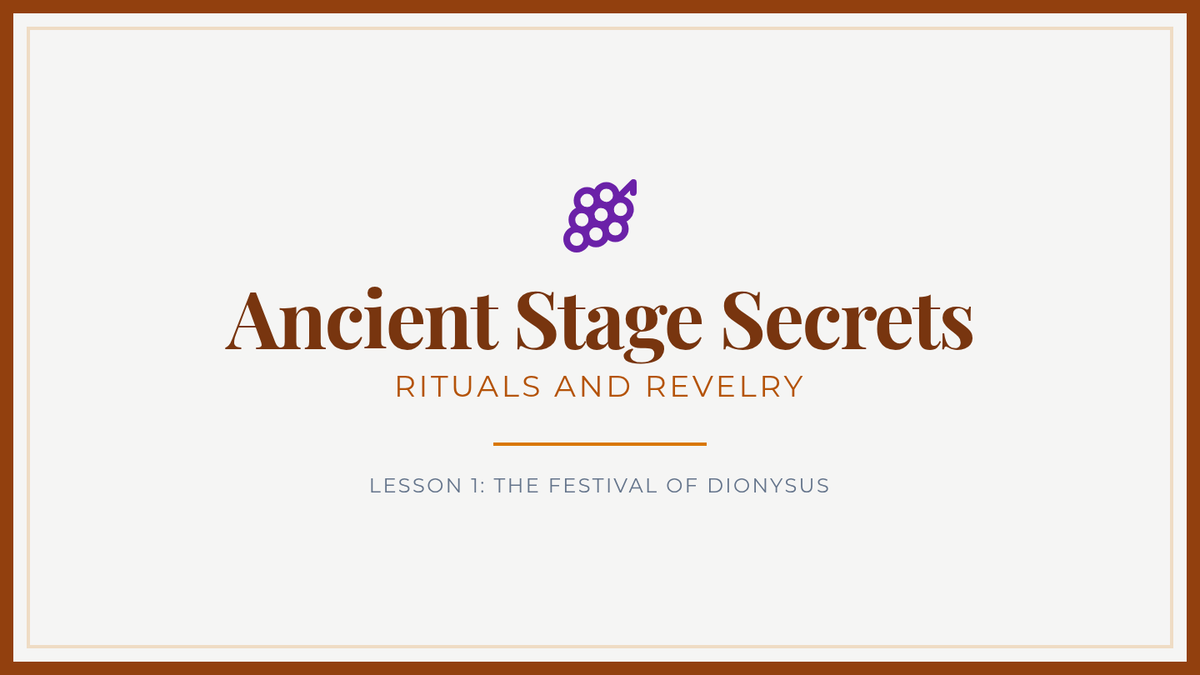 Ancient Stage Secrets

RITUALS AND REVELRY

LESSON 1: THE FESTIVAL OF DIONYSUS